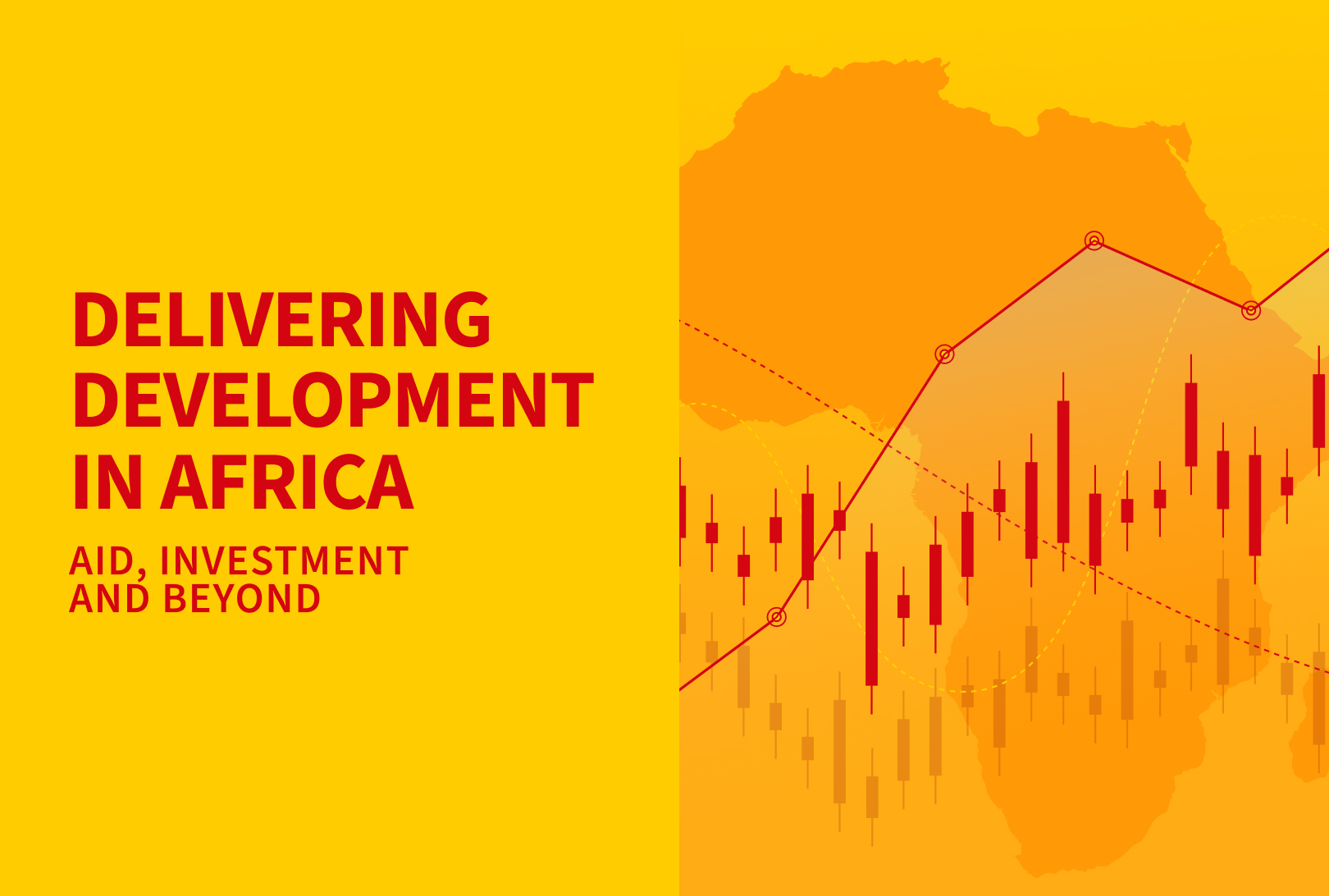 DELIVERING DEVELOPMENT IN AFRICA

AID, INVESTMENT AND BEYOND